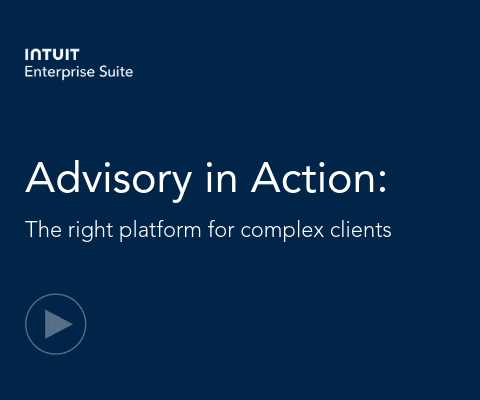 INTUIT
Enterprise Suite

Advisory in Action:

The right platform for complex clients